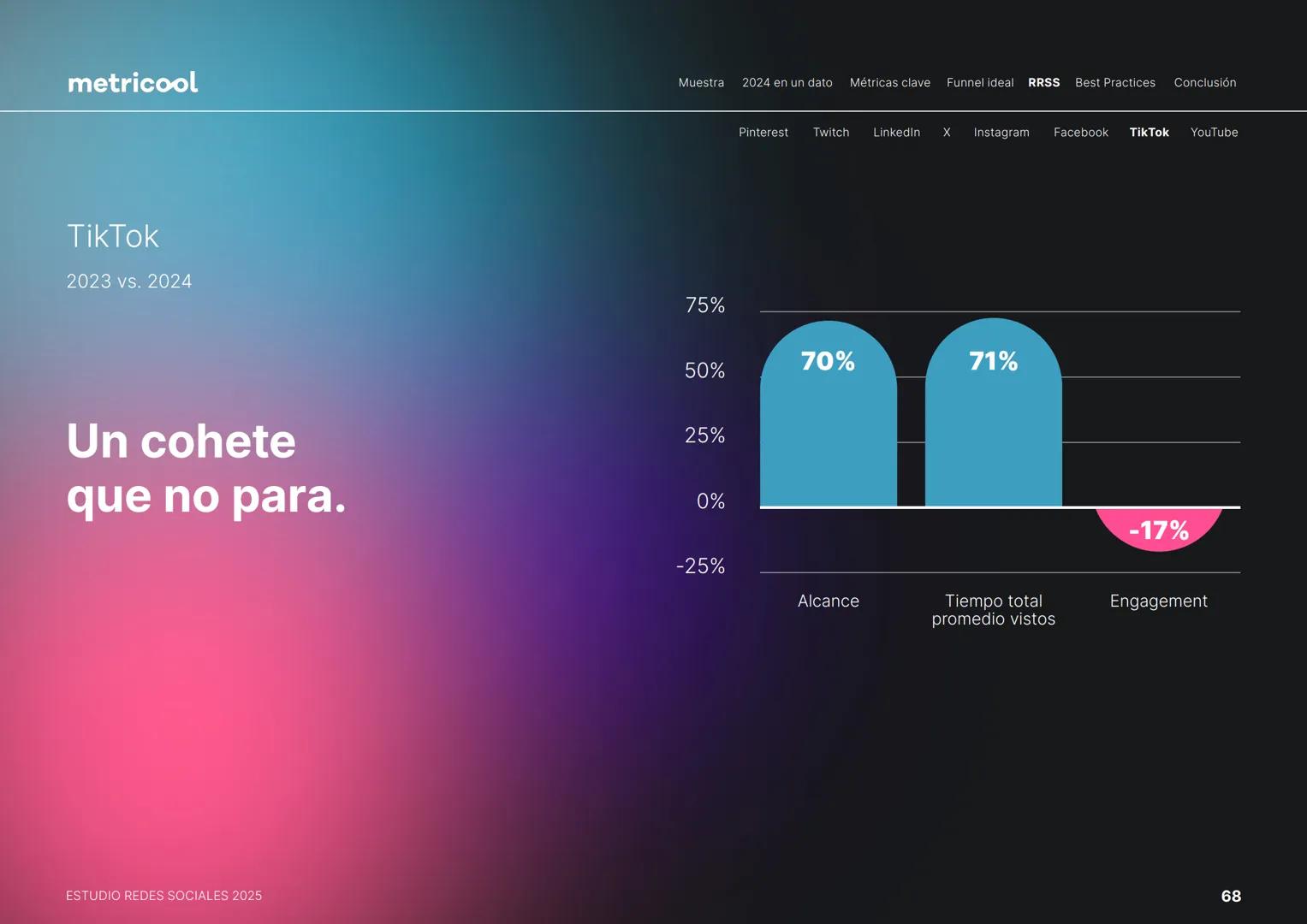 metricool

Muestra 2024 en un dato Métricas clave Funnel ideal RRSS Best Practices Conclusión

Pinterest Twitch LinkedIn X Instagram Facebook TikTok YouTube

TikTok

2023 vs. 2024

Un cohete que no para.

75%
50%
25%
0%
-25%

70%
71%
-17%

Alcance
Tiempo total promedio vistos
Engagement

ESTUDIO REDES SOCIALES 2025

68